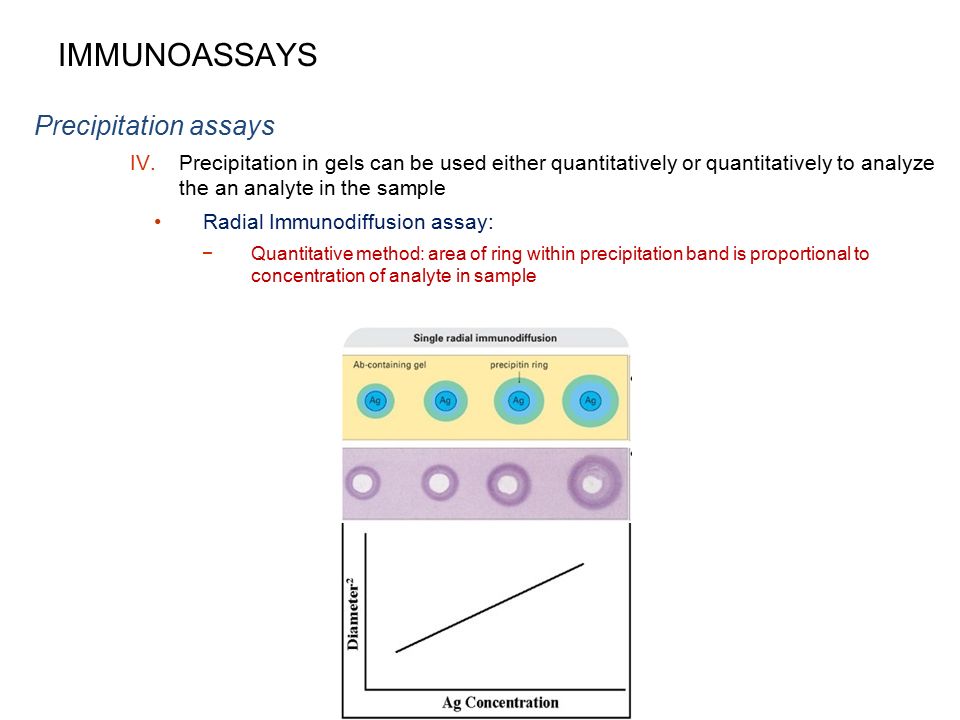 IMMUNOASSAYS

Precipitation assays

IV. Precipitation in gels can be used either quantitatively or quantitatively to analyze the an analyte in the sample

• Radial Immunodiffusion assay:

− Quantitative method: area of ring within precipitation band is proportional to concentration of analyte in sample

Single radial immunodiffusion

Ab-containing gel

precipitin ring

Ag

Ag

Ag

Ag

Diameter$^2$

Ag Concentration